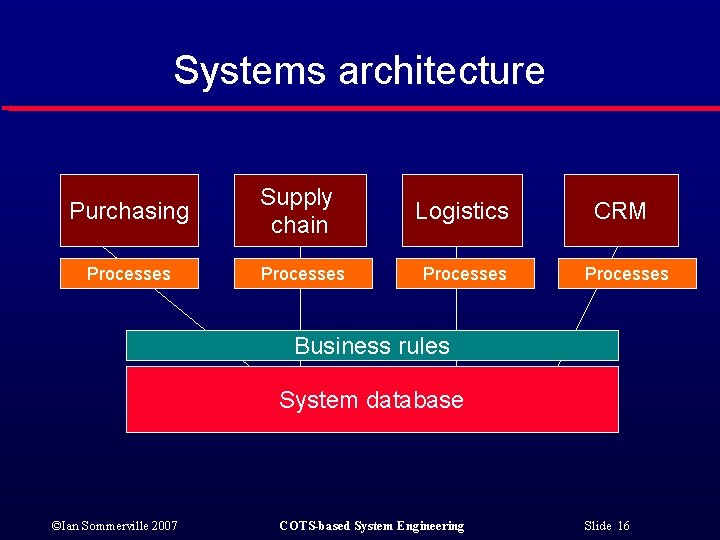 Systems architecture

Purchasing

Supply chain

Logistics

CRM

Processes

Processes

Processes

Processes

Business rules

System database

©Ian Sommerville 2007

COTS-based System Engineering

Slide 16